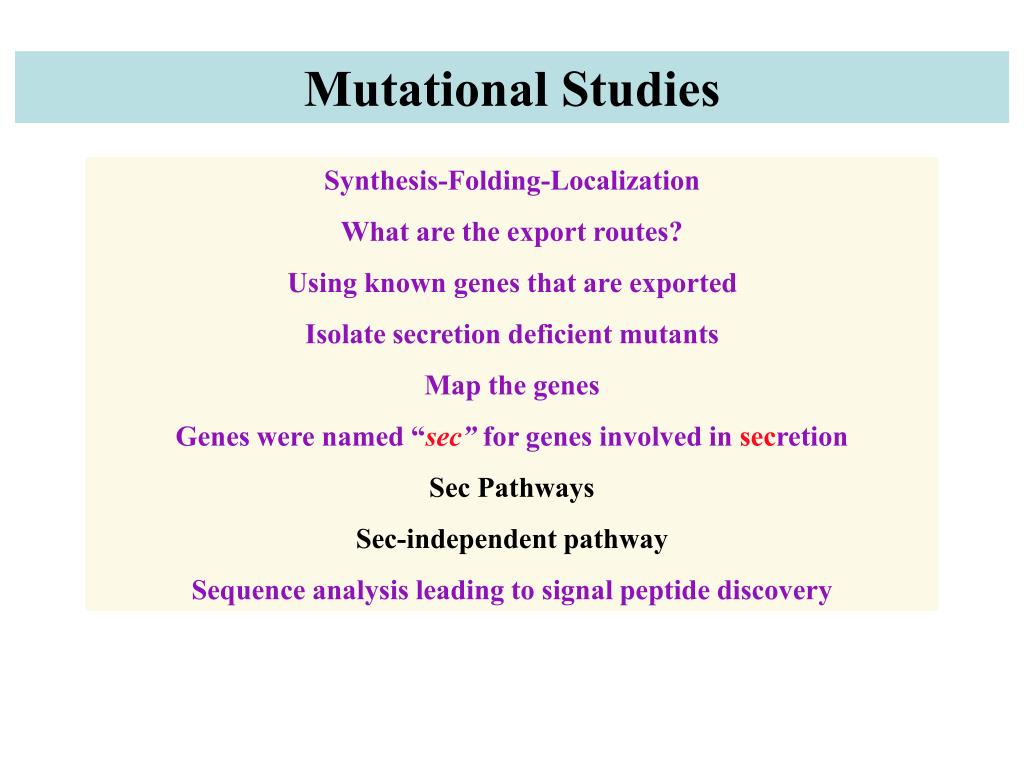 Mutational Studies

Synthesis-Folding-Localization

What are the export routes?

Using known genes that are exported

Isolate secretion deficient mutants

Map the genes

Genes were named “sec” for genes involved in secretion

Sec Pathways

Sec-independent pathway

Sequence analysis leading to signal peptide discovery